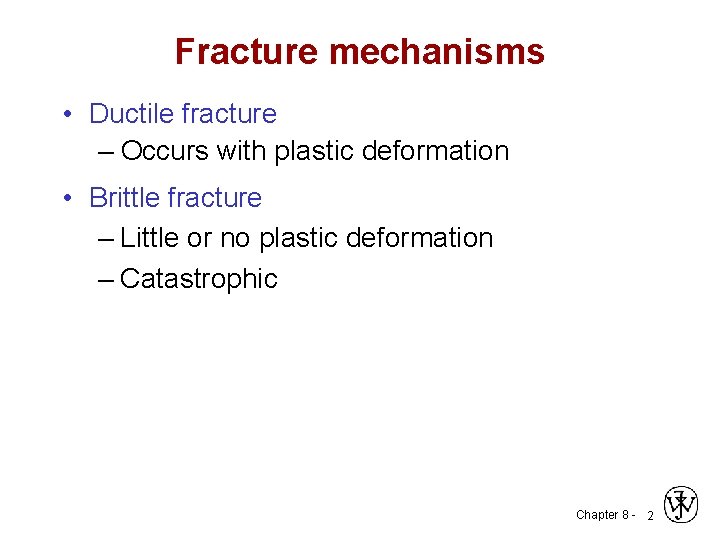 Fracture mechanisms

• Ductile fracture
– Occurs with plastic deformation

• Brittle fracture
– Little or no plastic deformation
– Catastrophic

Chapter 8 - 2